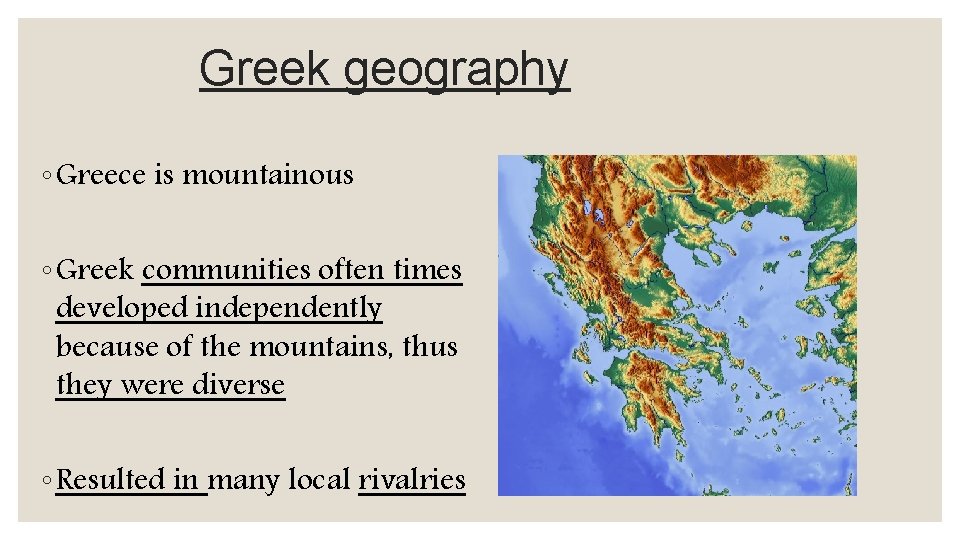 Greek geography

◦ Greece is mountainous

◦ Greek communities often times developed independently because of the mountains, thus they were diverse

◦ Resulted in many local rivalries